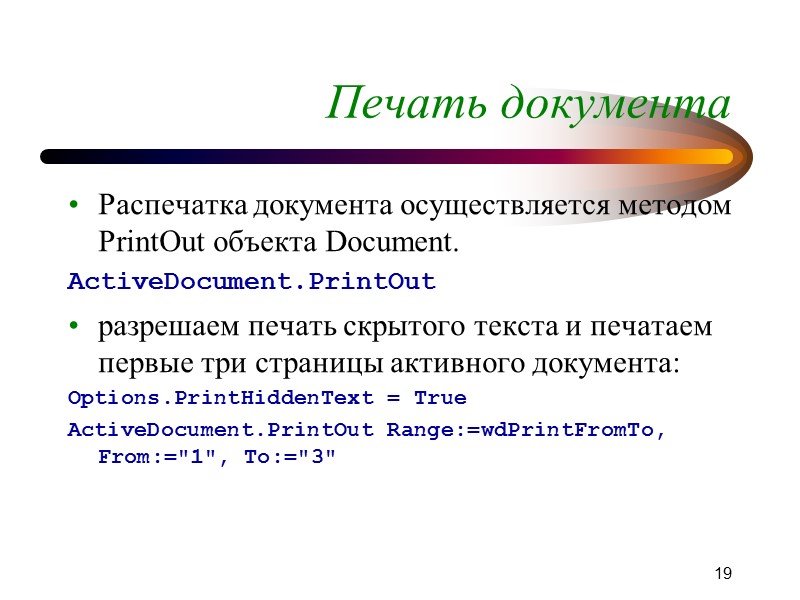 Печать документа

• Распечатка документа осуществляется методом PrintOut объекта Document.

ActiveDocument.PrintOut

• разрешаем печать скрытого текста и печатаем первые три страницы активного документа:

Options.PrintHiddenText = True

ActiveDocument.PrintOut Range:=wdPrintFromTo, From:="1", To:="3"

19